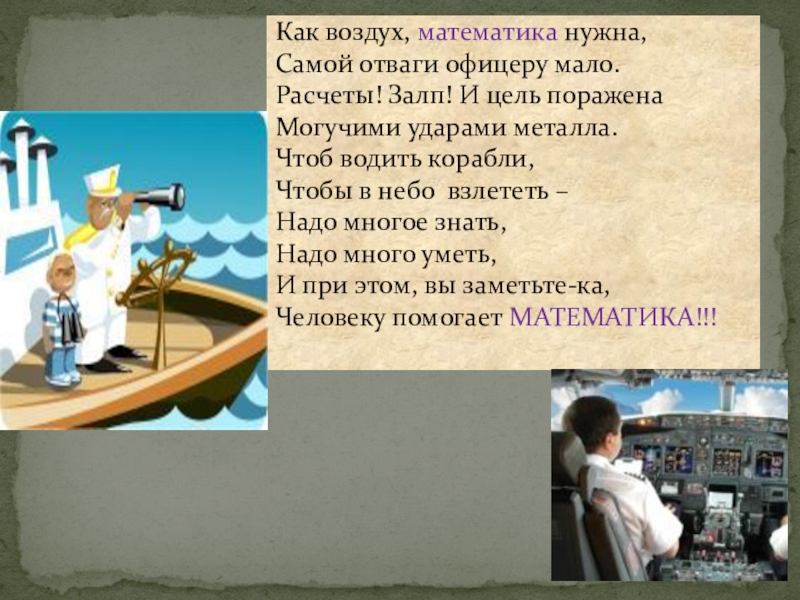 Как воздух, математика нужна,
Самой отваги офицеру мало.
Расчеты! Залп! И цель поражена
Могучими ударами металла.
Чтоб водить корабли,
Чтобы в небо взлететь –
Надо многое знать,
Надо много уметь,
И при этом, вы заметьте-ка,
Человеку помогает МАТЕМАТИКА!!!